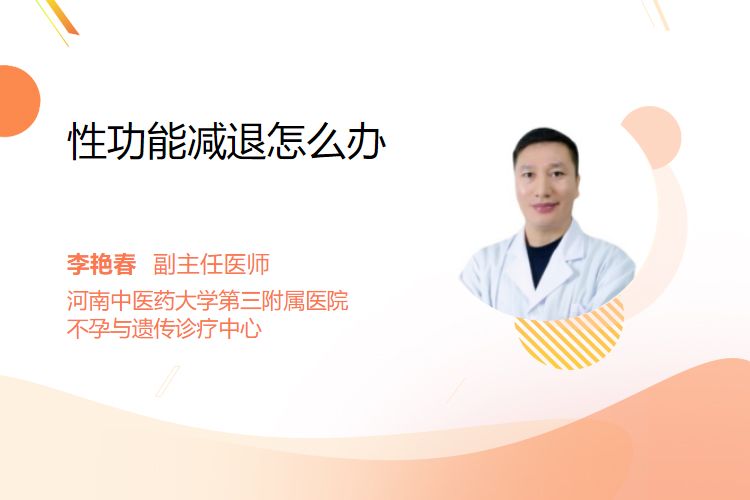 性功能减退怎么办

李艳春 副主任医师
河南中医药大学第三附属医院
不孕与遗传诊疗中心